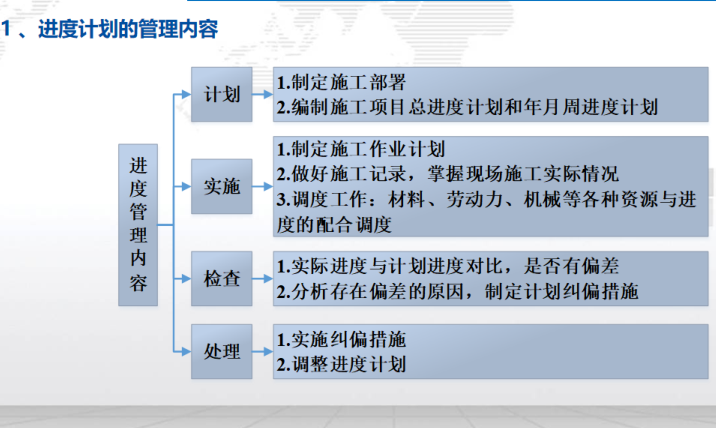 1、进度计划的管理内容

进度管理内容

计划

1.制定施工部署
2.编制施工项目总进度计划和年月周进度计划

实施

1.制定施工作业计划
2.做好施工记录，掌握现场施工实际情况
3.调度工作：材料、劳动力、机械等各种资源与进度的配合调度

检查

1.实际进度与计划进度对比，是否有偏差
2.分析存在偏差的原因，制定计划纠偏措施

处理

1.实施纠偏措施
2.调整进度计划